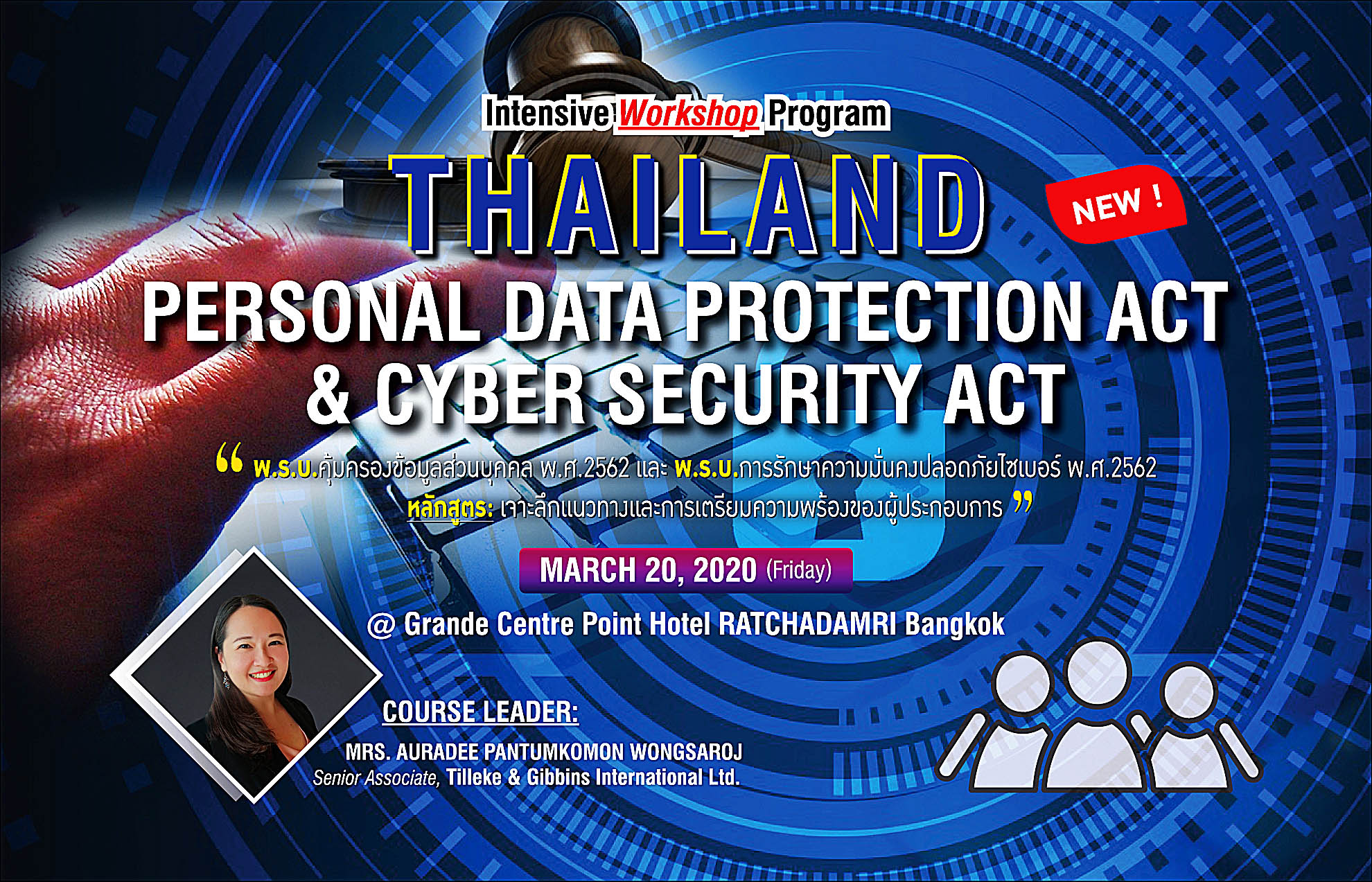 Intensive Workshop Program

THAILAND

NEW !

PERSONAL DATA PROTECTION ACT & CYBER SECURITY ACT

“ พ.ร.บ.คุ้มครองข้อมูลส่วนบุคคล พ.ศ.2562 และ พ.ร.บ.การรักษาความมั่นคงปลอดภัยไซเบอร์ พ.ศ.2562 หลักสูตร: เจาะลึกแนวทางและการเตรียมความพร้อมของผู้ประกอบการ ”

MARCH 20, 2020 (Friday)

@ Grande Centre Point Hotel RATCHADAMRI Bangkok

COURSE LEADER:

MRS. AURADEE PANTUMKOMON WONGSAROJ
Senior Associate, Tilleke & Gibbins International Ltd.